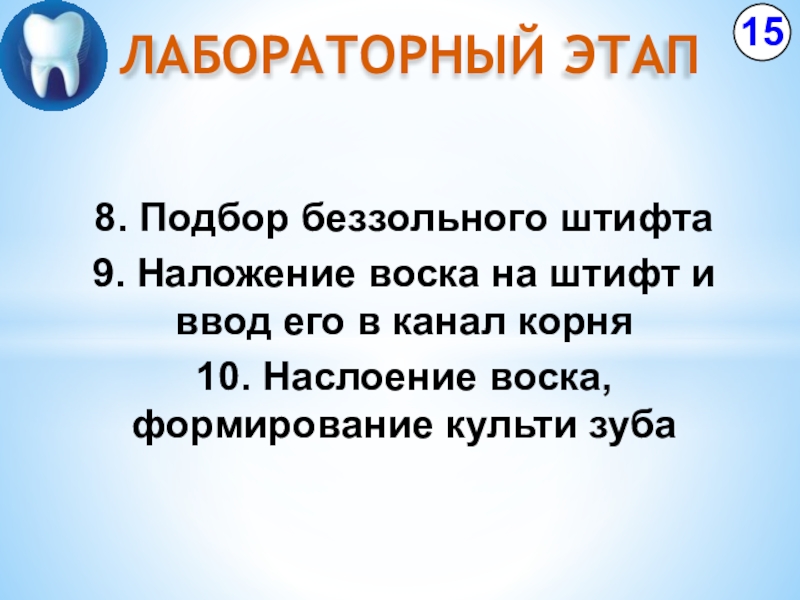 ЛАБОРАТОРНЫЙ ЭТАП

15

8. Подбор беззольного штифта
9. Наложение воска на штифт и ввод его в канал корня
10. Наслоение воска, формирование культи зуба